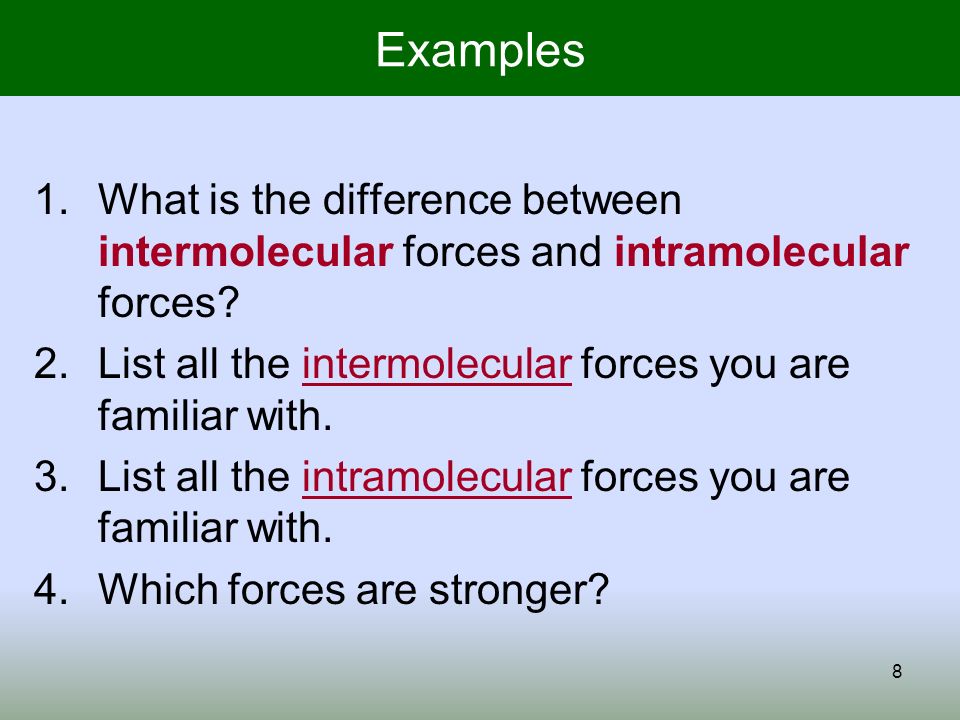 Examples

1. What is the difference between intermolecular forces and intramolecular forces?
2. List all the intermolecular forces you are familiar with.
3. List all the intramolecular forces you are familiar with.
4. Which forces are stronger?

8